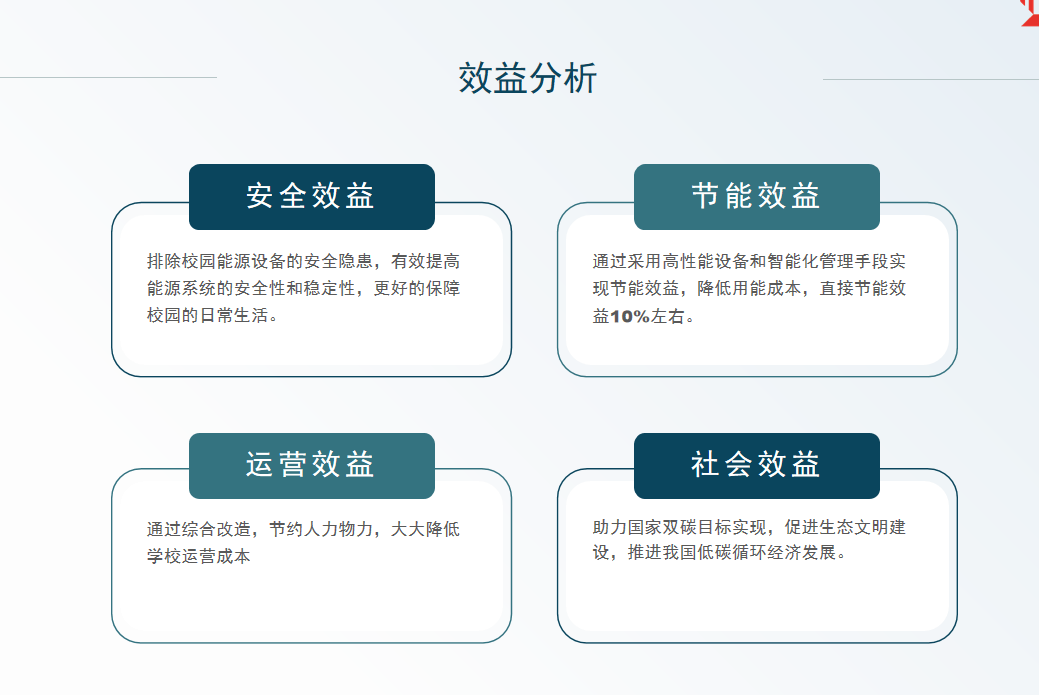 效益分析

安全效益

排除校园能源设备的安全隐患，有效提高能源系统的安全性和稳定性，更好的保障校园的日常生活。

节能效益

通过采用高性能设备和智能化管理手段实现节能效益，降低用能成本，直接节能效益10%左右。

运营效益

通过综合改造，节约人力物力，大大降低学校运营成本

社会效益

助力国家双碳目标实现，促进生态文明建设，推进我国低碳循环经济发展。